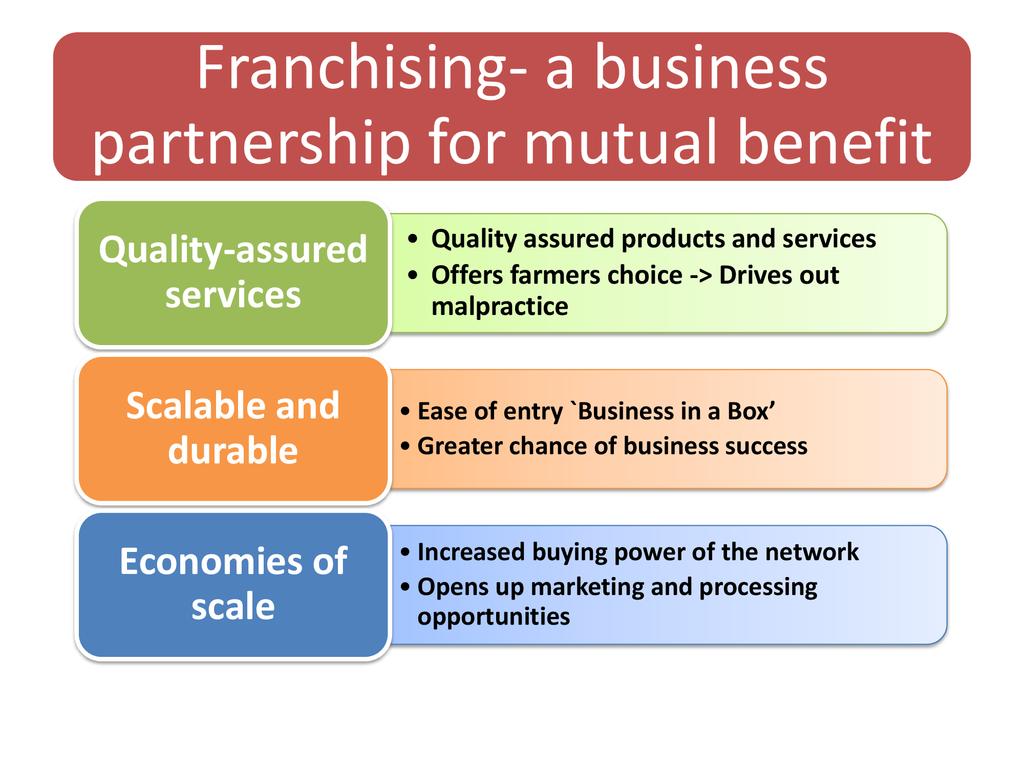 Franchising- a business partnership for mutual benefit

Quality-assured services

• Quality assured products and services
• Offers farmers choice -> Drives out malpractice

Scalable and durable

• Ease of entry `Business in a Box’
• Greater chance of business success

Economies of scale

• Increased buying power of the network
• Opens up marketing and processing opportunities